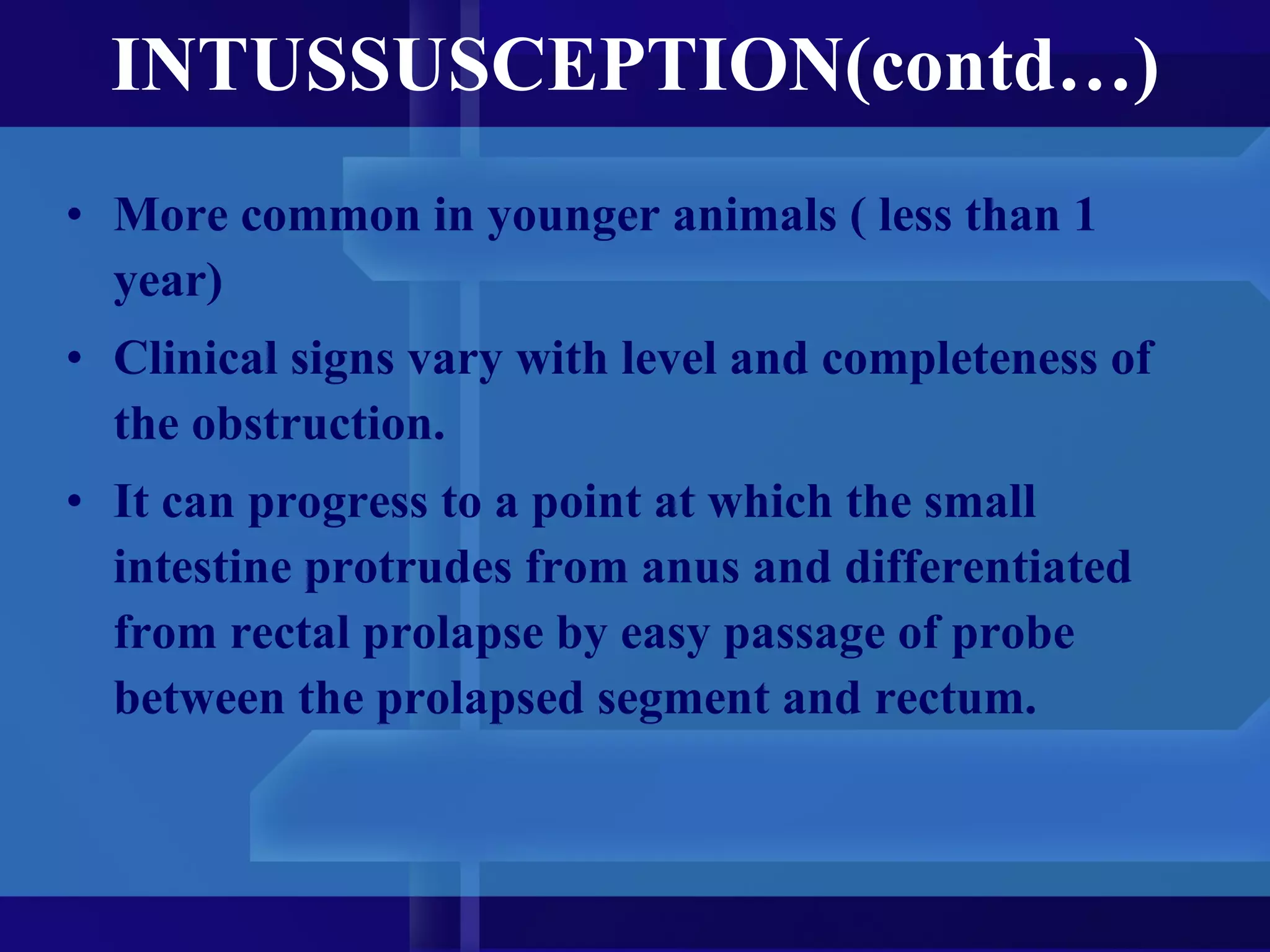 INTUSSUSCEPTION(contd…)

• More common in younger animals ( less than 1 year)

• Clinical signs vary with level and completeness of the obstruction.

• It can progress to a point at which the small intestine protrudes from anus and differentiated from rectal prolapse by easy passage of probe between the prolapsed segment and rectum.